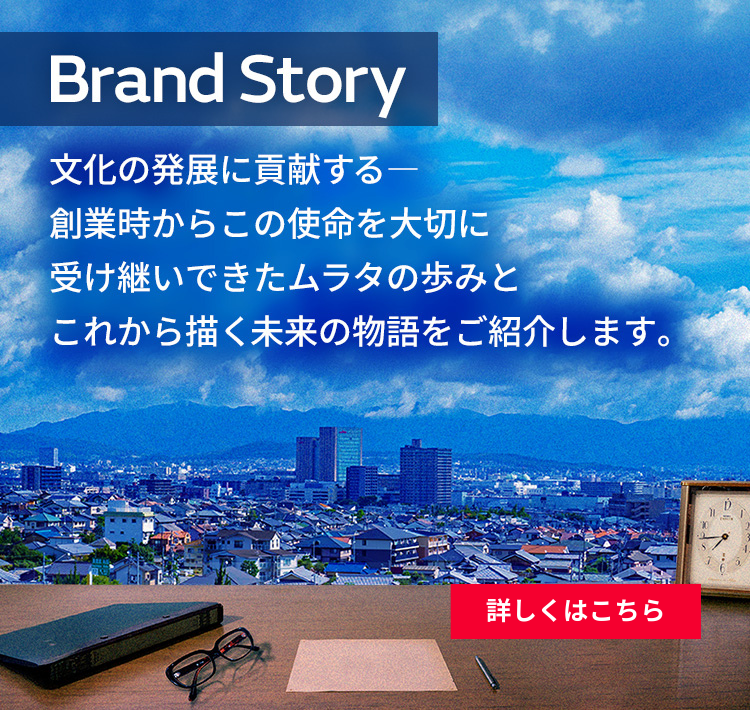 Brand Story

文化の発展に貢献する―
創業時からこの使命を大切に
受け継いできたムラタの歩みと
これから描く未来の物語をご紹介します。

詳しくはこちら